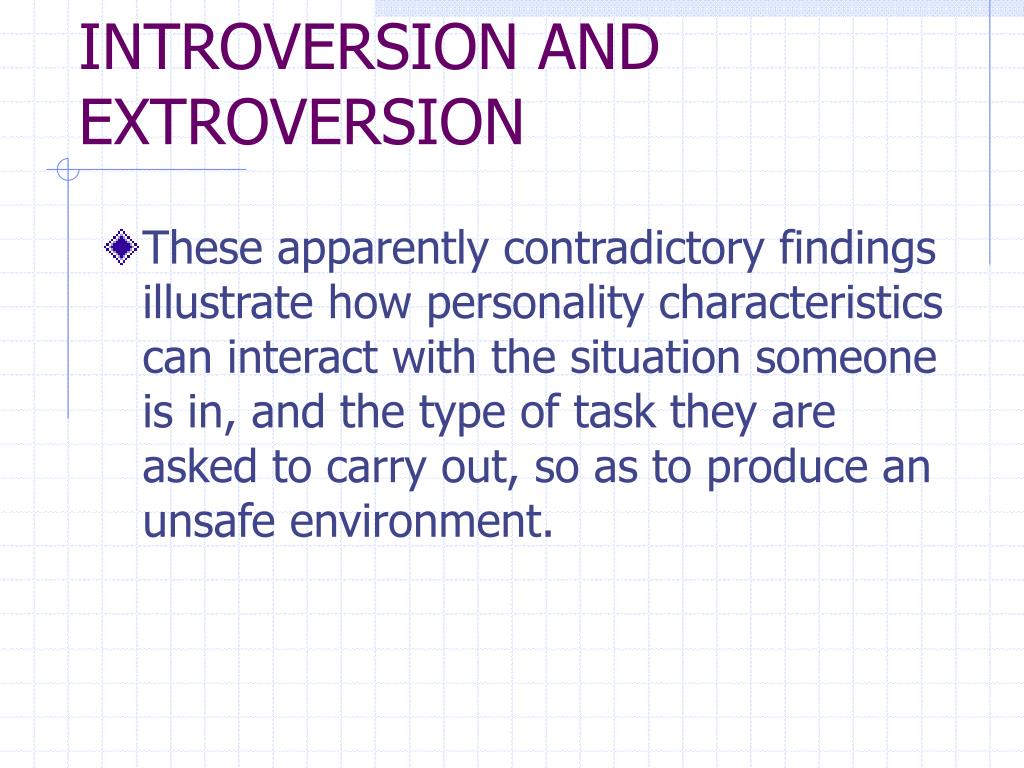 INTROVERSION AND EXTROVERSION

These apparently contradictory findings illustrate how personality characteristics can interact with the situation someone is in, and the type of task they are asked to carry out, so as to produce an unsafe environment.